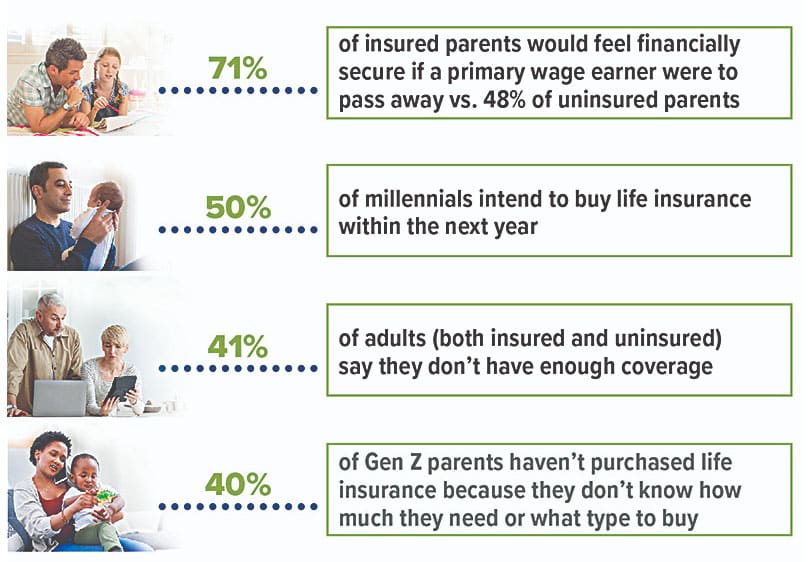 71%

of insured parents would feel financially secure if a primary wage earner were to pass away vs. 48% of uninsured parents

50%

of millennials intend to buy life insurance within the next year

41%

of adults (both insured and uninsured) say they don't have enough coverage

40%

of Gen Z parents haven't purchased life insurance because they don't know how much they need or what type to buy